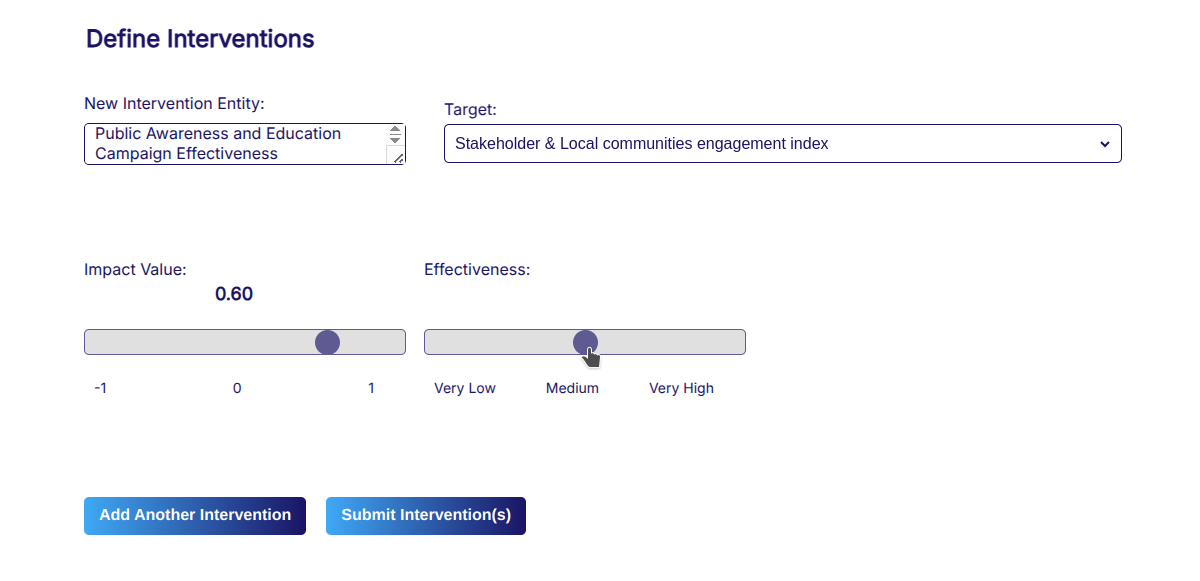 Define Interventions

New Intervention Entity:

Public Awareness and Education Campaign Effectiveness

Target:

Stakeholder & Local communities engagement index

Impact Value:

0.60

-1 0 1

Effectiveness:

Very Low Medium Very High

Add Another Intervention

Submit Intervention(s)